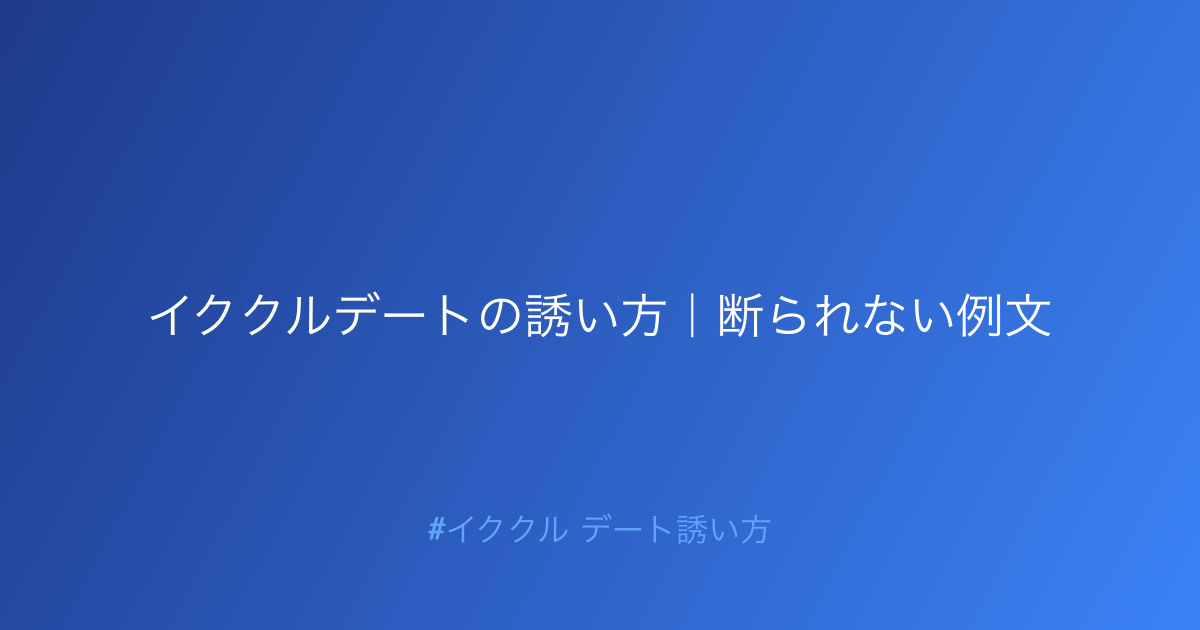 イククルデートの誘い方｜断られない例文

#イククル デート誘い方